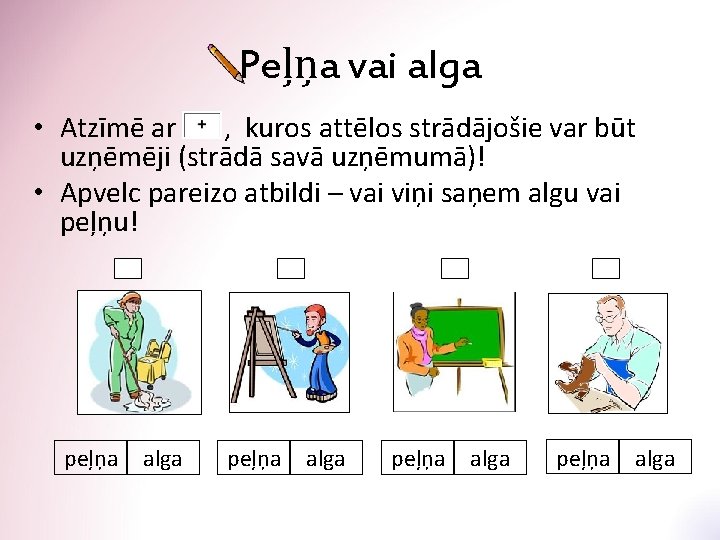 Peļņa vai alga

• Atzīmē ar +, kuros attēlos strādājošie var būt uzņēmēji (strādā savā uzņēmumā)!
• Apvelc pareizo atbildi – vai viņi saņem algu vai peļņu!

| peļņa | alga |
|---|---|

| peļņa | alga |
|---|---|

| peļņa | alga |
|---|---|

| peļņa | alga |
|---|---|